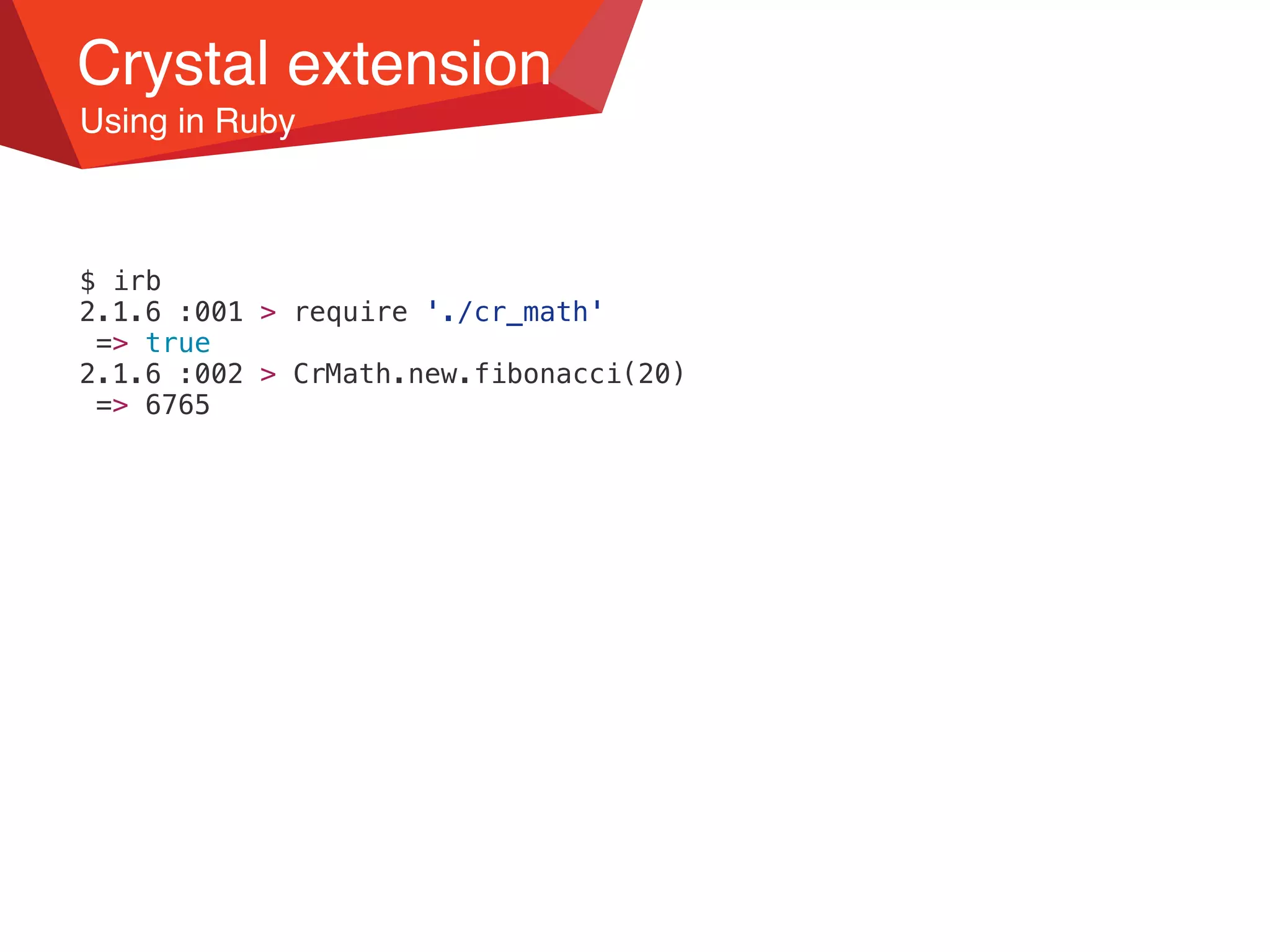 Crystal extension
Using in Ruby

$ irb
2.1.6 :001 > require './cr_math'
 => true
2.1.6 :002 > CrMath.new.fibonacci(20)
 => 6765